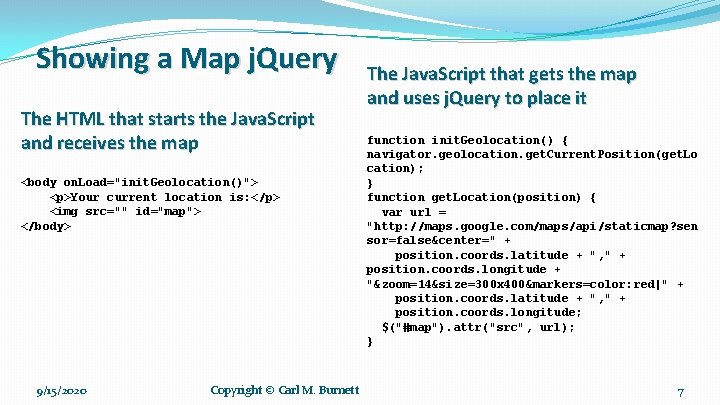 Showing a Map jQuery

The HTML that starts the JavaScript and receives the map

<body onLoad="initGeolocation()">
<p>Your current location is:</p>
<img src="" id="map">
</body>

The JavaScript that gets the map and uses jQuery to place it

function initGeolocation() {
navigator.geolocation.getCurrentPosition(getLocation);
}
function getLocation(position) {
var url =
"http://maps.google.com/maps/api/staticmap?sensor=false&center=" +
position.coords.latitude + "," +
position.coords.longitude +
"&zoom=14&size=300x400&markers=color:red|" +
position.coords.latitude + "," +
position.coords.longitude;
$("#map").attr("src", url);
}

9/15/2020

Copyright © Carl M. Burnett

7